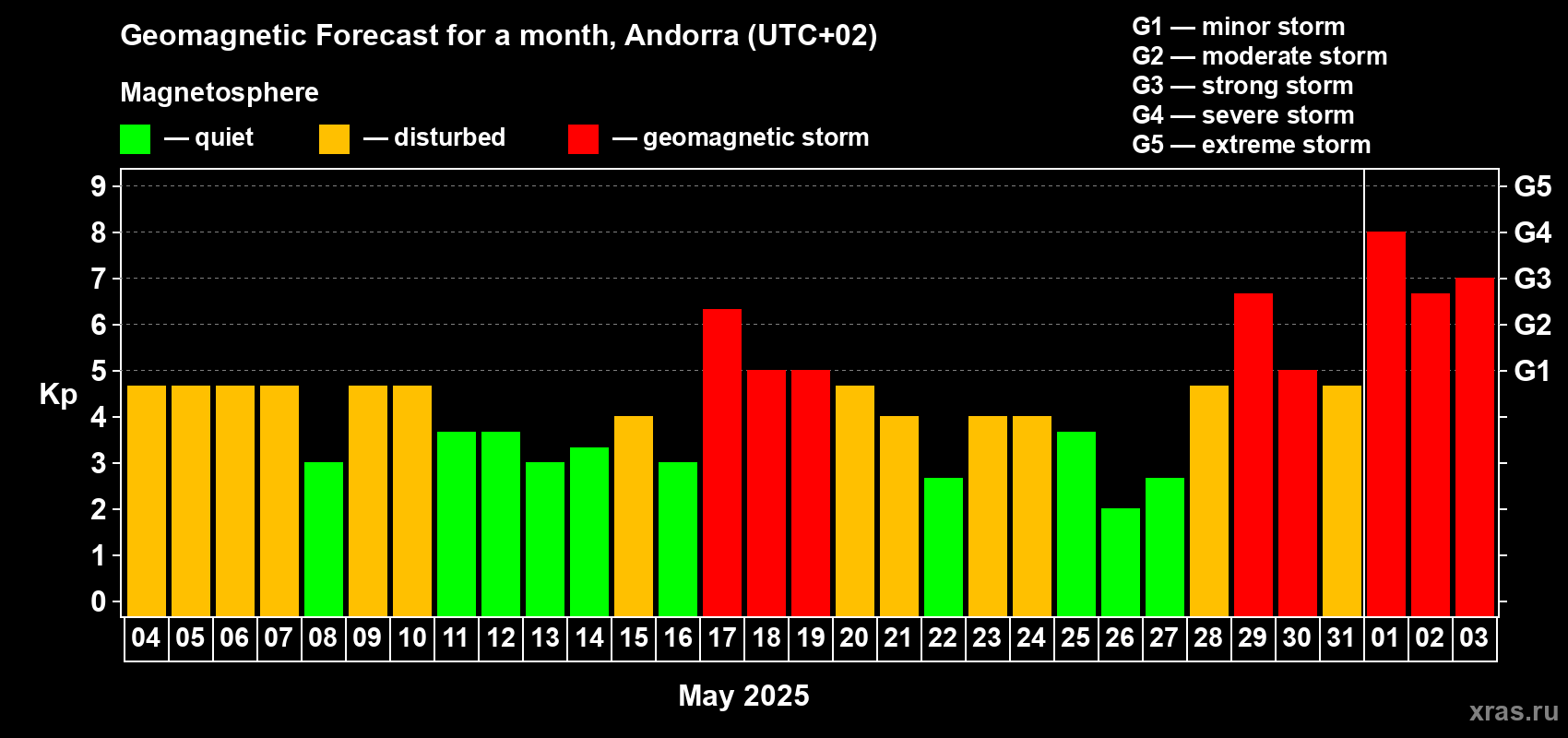 Geomagnetic Forecast for a month, Andorra (UTC+02)

Magnetosphere

— quiet — disturbed — geomagnetic storm

G1 — minor storm
G2 — moderate storm
G3 — strong storm
G4 — severe storm
G5 — extreme storm

Kp

9
8
7
6
5
4
3
2
1
0

G5
G4
G3
G2
G1

04 05 06 07 08 09 10 11 12 13 14 15 16 17 18 19 20 21 22 23 24 25 26 27 28 29 30 31 01 02 03

May 2025

xras.ru